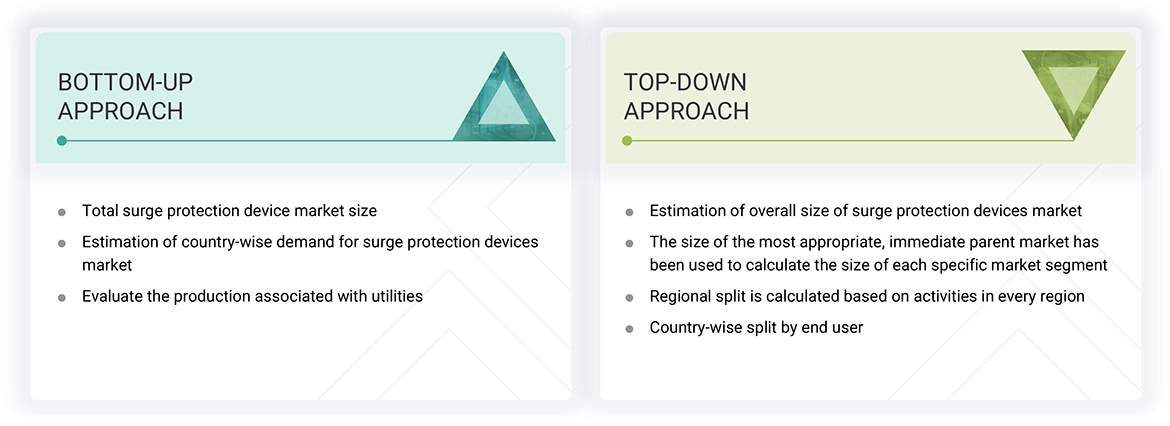 BOTTOM-UP APPROACH

- Total surge protection device market size
- Estimation of country-wise demand for surge protection devices market
- Evaluate the production associated with utilities

TOP-DOWN APPROACH

- Estimation of overall size of surge protection devices market
- The size of the most appropriate, immediate parent market has been used to calculate the size of each specific market segment
- Regional split is calculated based on activities in every region
- Country-wise split by end user